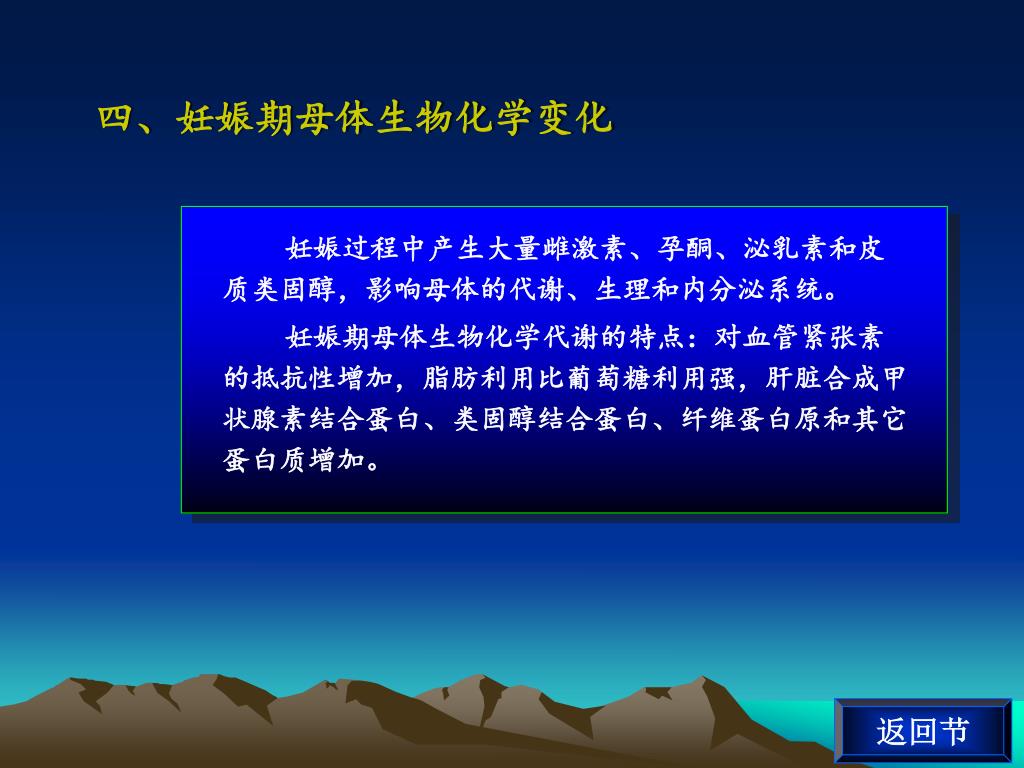 四、妊娠期母体生物化学变化

妊娠过程中产生大量雌激素、孕酮、泌乳素和皮质类固醇，影响母体的代谢、生理和内分泌系统。

妊娠期母体生物化学代谢的特点：对血管紧张素的抵抗性增加，脂肪利用比葡萄糖利用强，肝脏合成甲状腺素结合蛋白、类固醇结合蛋白、纤维蛋白原和其它蛋白质增加。

返回节